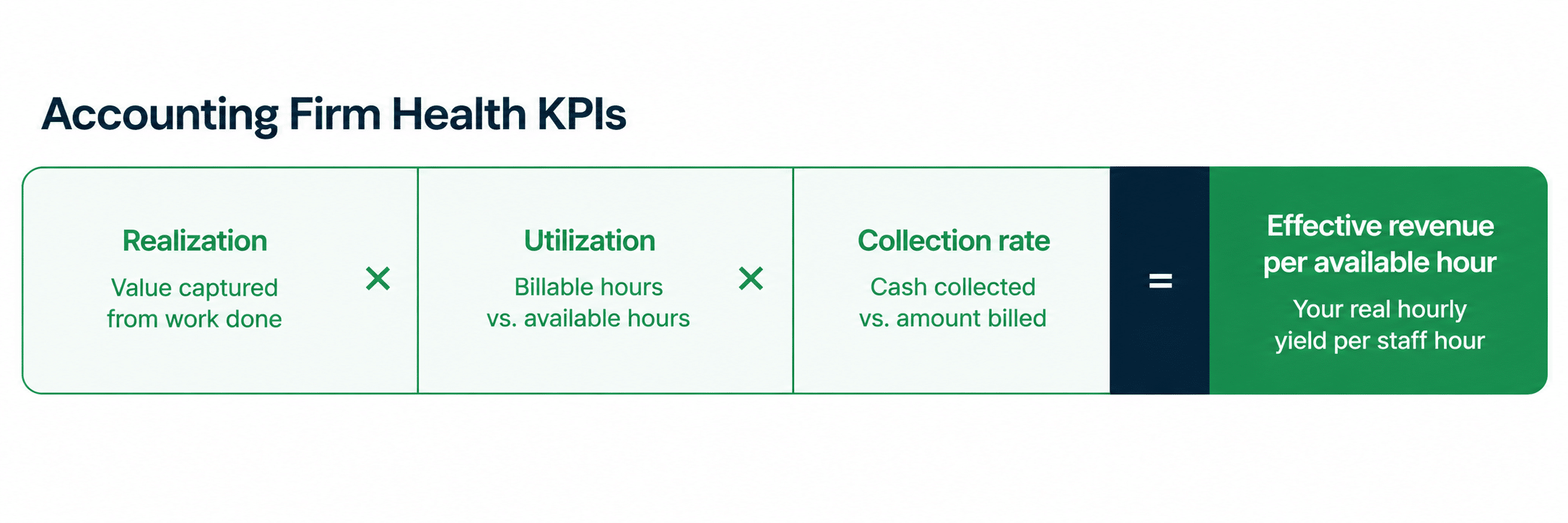 Accounting Firm Health KPIs

Realization
Value captured from work done

×

Utilization
Billable hours vs. available hours

×

Collection rate
Cash collected vs. amount billed

=

Effective revenue per available hour
Your real hourly yield per staff hour